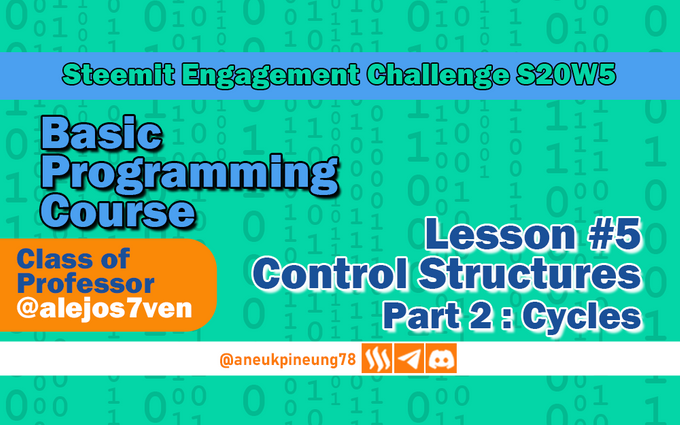 Steemit Engagement Challenge S20W5

Basic Programming Course

Class of Professor @alejos7ven

Lesson #5
Control Structures
Part 2 : Cycles

@aneukpineung78